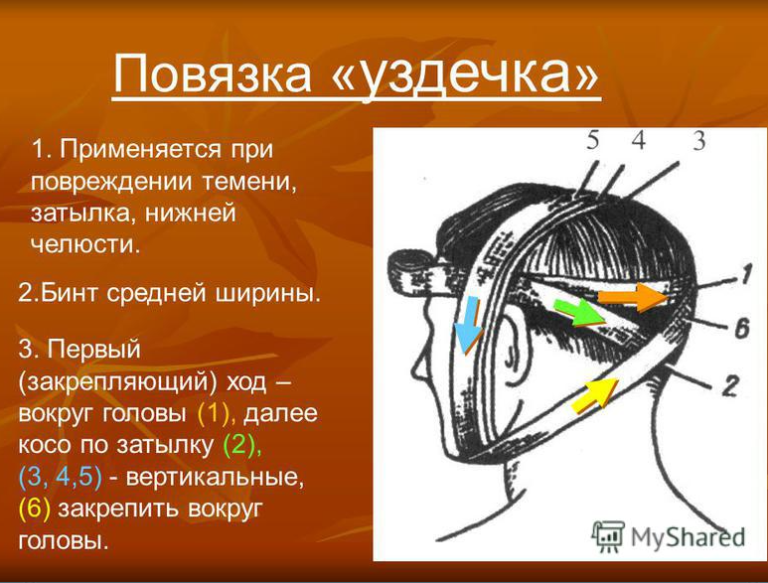 Повязка «уздечка»

1. Применяется при повреждении темени, затылка, нижней челюсти.

2.Бинт средней ширины.

3. Первый (закрепляющий) ход – вокруг головы (1), далее косо по затылку (2), (3, 4,5) - вертикальные, (6) закрепить вокруг головы.

5 4 3

1

6

2

MyShared